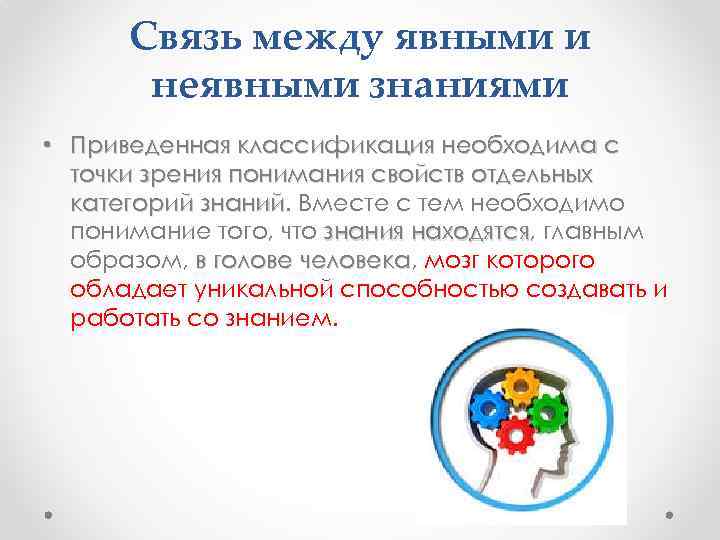 Связь между явными и неявными знаниями

• Приведенная классификация необходима с точки зрения понимания свойств отдельных категорий знаний. Вместе с тем необходимо понимание того, что знания находятся, главным образом, в голове человека, мозг которого обладает уникальной способностью создавать и работать со знанием.